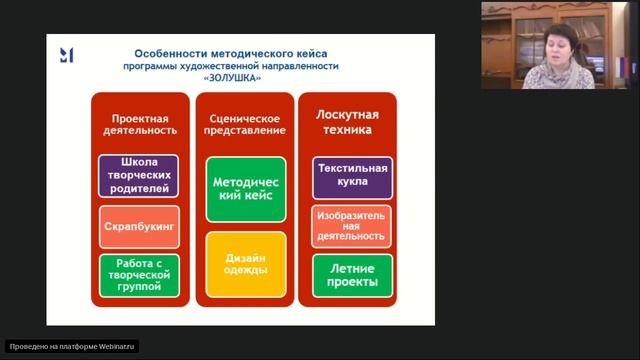 Особенности методического кейса
программы художественной направленности
«ЗОЛУШКА»

Проектная деятельность

Школа творческих родителей

Скрапбукинг

Работа с творческой группой

Сценическое представление

Методический кейс

Дизайн одежды

Лоскутная техника

Текстильная кукла

Изобразительная деятельность

Летние проекты

Проведено на платформе Webinar.ru